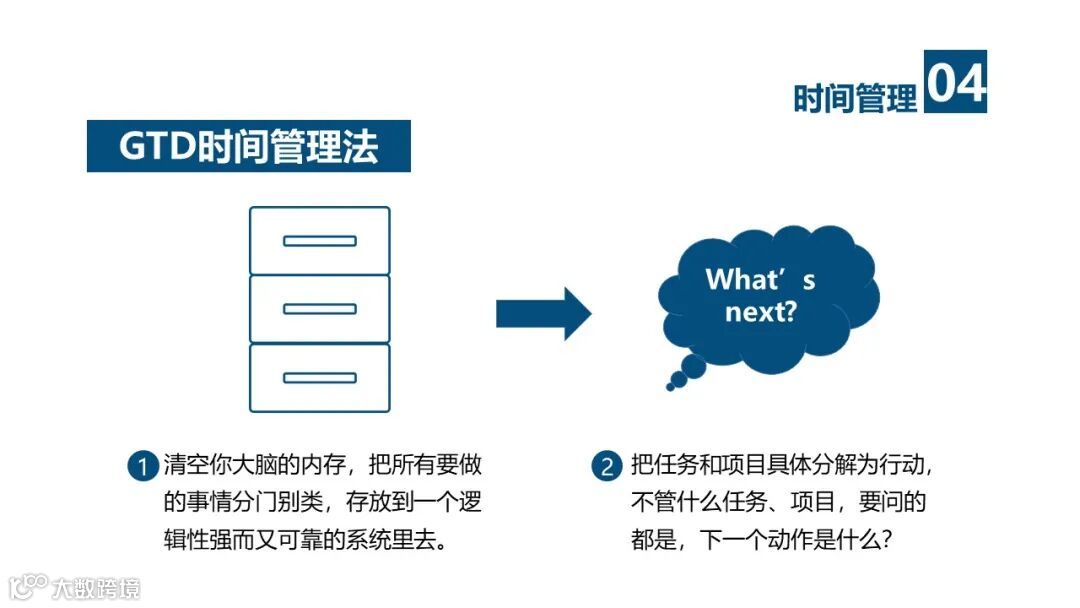 时间管理 04

GTD时间管理法

What’s next?

1 清空你大脑的内存，把所有要做的事情分门别类，存放到一个逻辑性强而又可靠的系统里去。

2 把任务和项目具体分解为行动，不管什么任务、项目，要问的都是，下一个动作是什么？

大数跨境